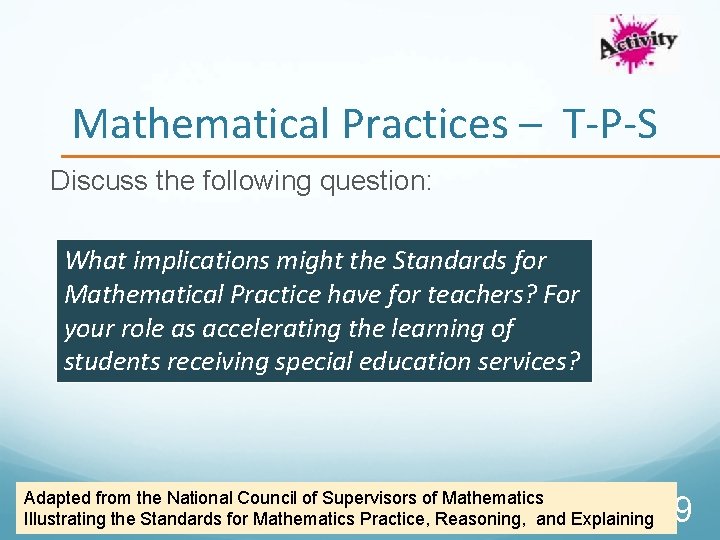 Activity

Mathematical Practices – T-P-S

Discuss the following question:

What implications might the Standards for Mathematical Practice have for teachers? For your role as accelerating the learning of students receiving special education services?

Adapted from the National Council of Supervisors of Mathematics
Illustrating the Standards for Mathematics Practice, Reasoning, and Explaining

9